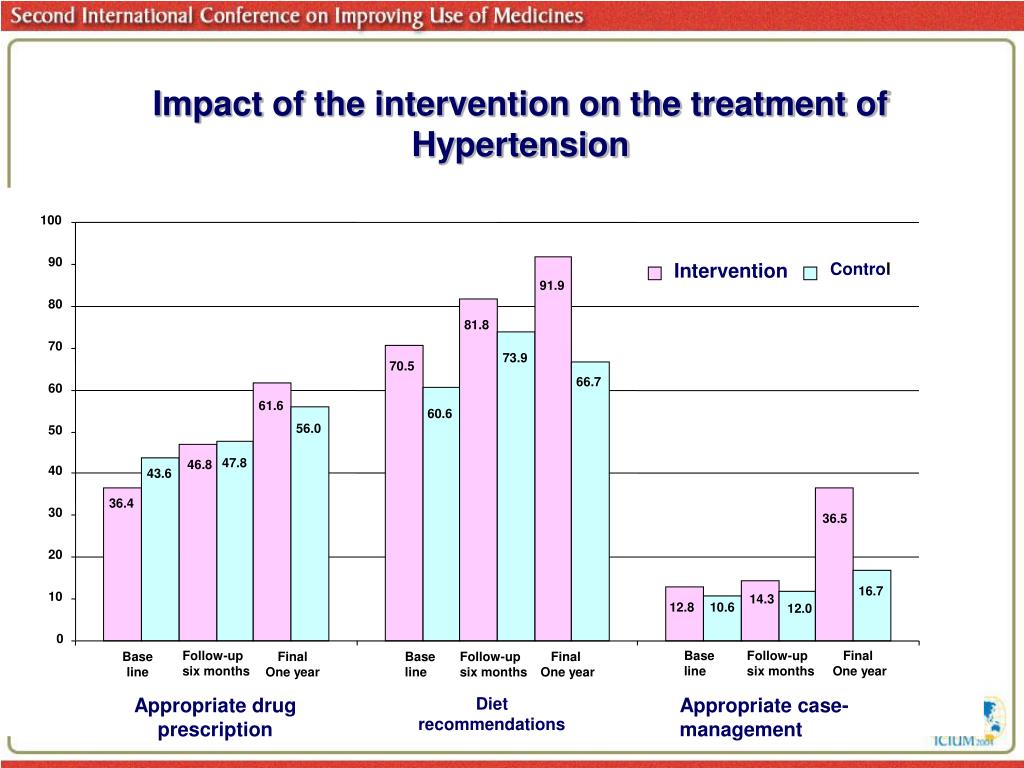 Second International Conference on Improving Use of Medicines

Impact of the intervention on the treatment of Hypertension

100
90
80
70
60
50
40
30
20
10
0

Intervention Control

36.4
43.6
46.8
47.8
61.6
56.0
70.5
60.6
81.8
73.9
91.9
66.7
12.8
10.6
14.3
12.0
36.5
16.7

Base line
Follow-up six months
Final One year
Base line
Follow-up six months
Final One year
Base line
Follow-up six months
Final One year

Appropriate drug prescription

Diet recommendations

Appropriate case-management

ICIUM 2004